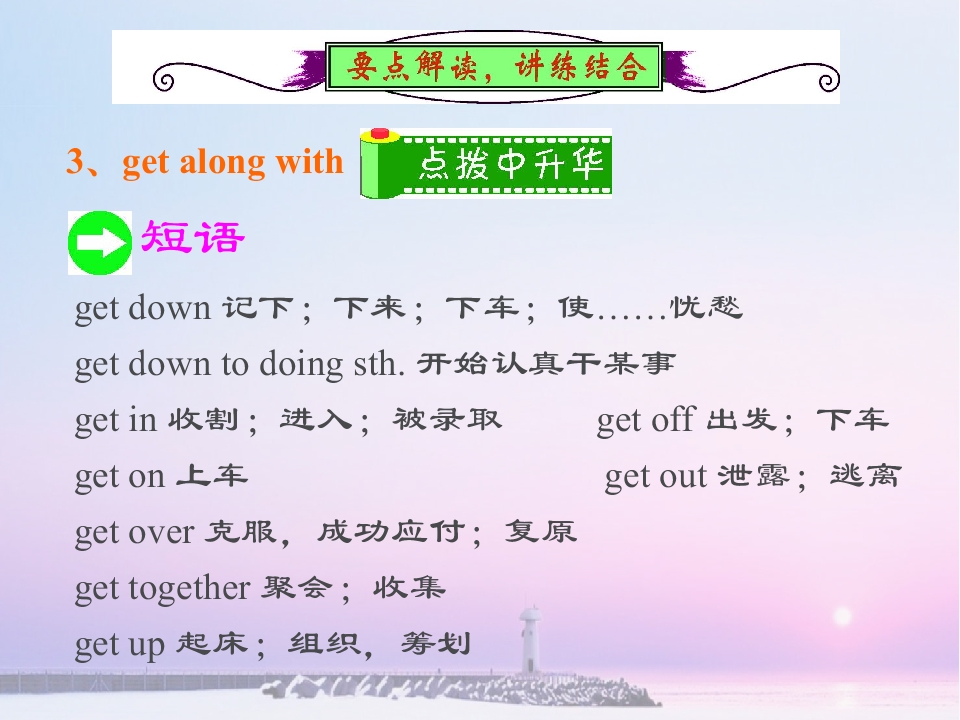 要点解读，讲练结合

3、get along with 点拨中升华

短语

get down 记下；下来；下车；使……忧愁

get down to doing sth. 开始认真干某事

get in 收割；进入；被录取

get off 出发；下车

get on 上车

get out 泄露；逃离

get over 克服，成功应付；复原

get together 聚会；收集

get up 起床；组织，筹划